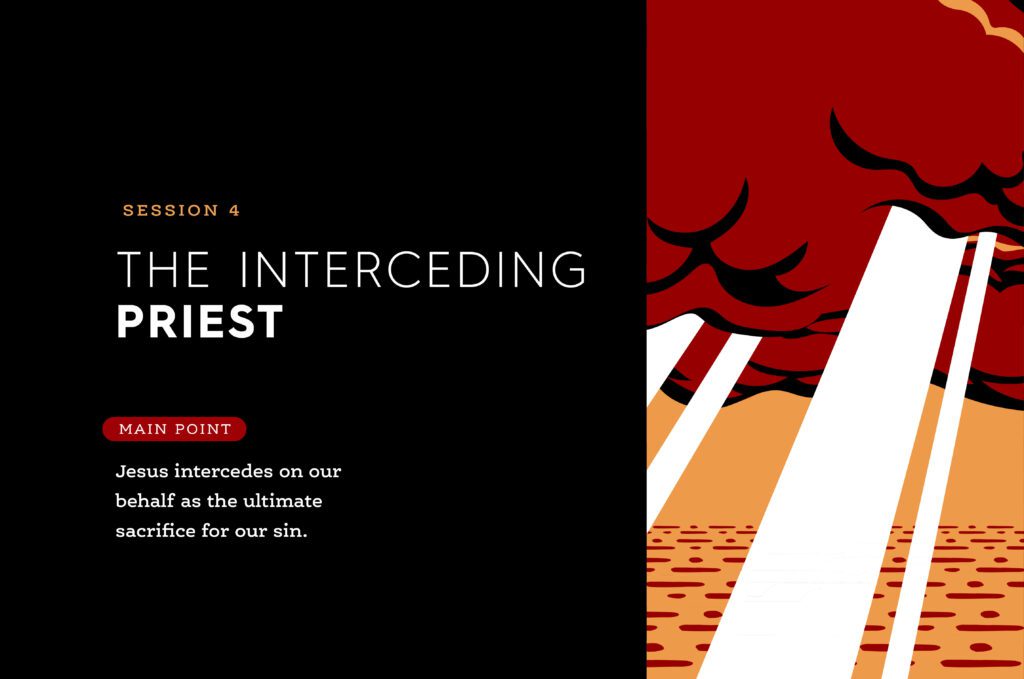 SESSION 4

THE INTERCEDING PRIEST

MAIN POINT

Jesus intercedes on our behalf as the ultimate sacrifice for our sin.